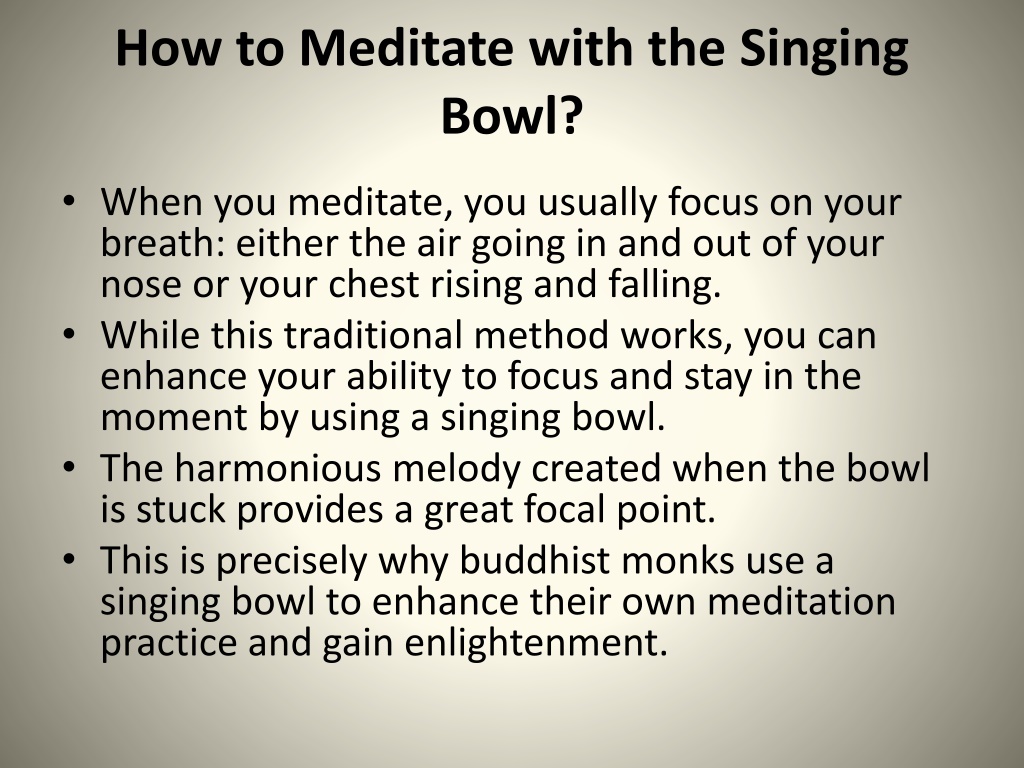 How to Meditate with the Singing Bowl?

• When you meditate, you usually focus on your breath: either the air going in and out of your nose or your chest rising and falling.
• While this traditional method works, you can enhance your ability to focus and stay in the moment by using a singing bowl.
• The harmonious melody created when the bowl is stuck provides a great focal point.
• This is precisely why buddhist monks use a singing bowl to enhance their own meditation practice and gain enlightenment.